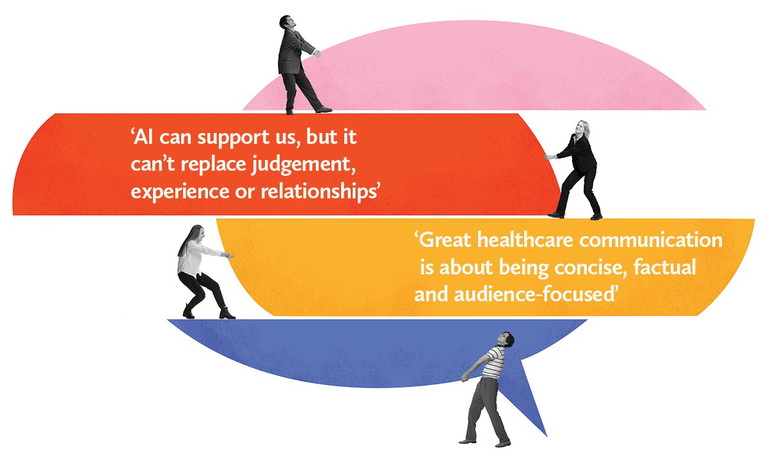 ‘AI can support us, but it can’t replace judgement, experience or relationships’

‘Great healthcare communication is about being concise, factual and audience-focused’